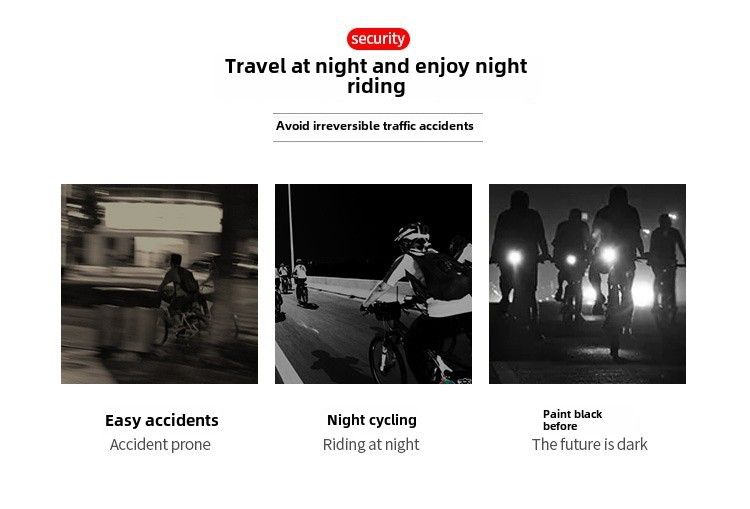 security

Travel at night and enjoy night riding

Avoid irreversible traffic accidents

Easy accidents
Accident prone

Night cycling
Riding at night

Paint black before
The future is dark